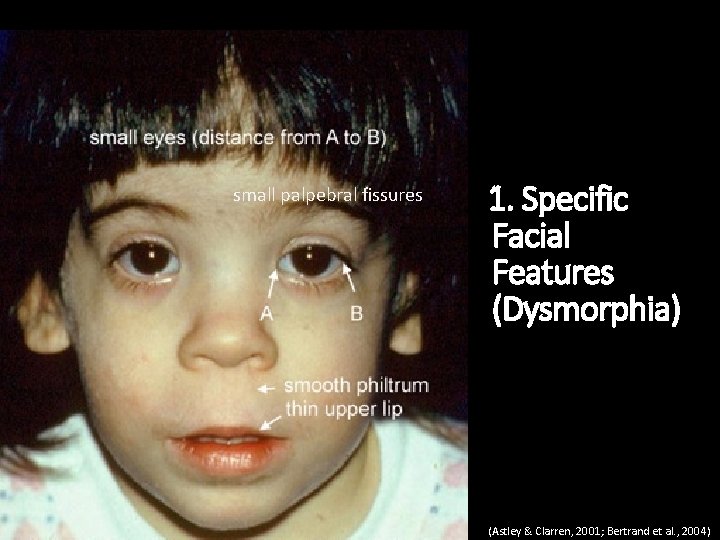 small eyes (distance from A to B)

small palpebral fissures

A

B

smooth philtrum

thin upper lip

1. Specific Facial Features (Dysmorphia)

(Astley & Clarren, 2001; Bertrand et al., 2004)